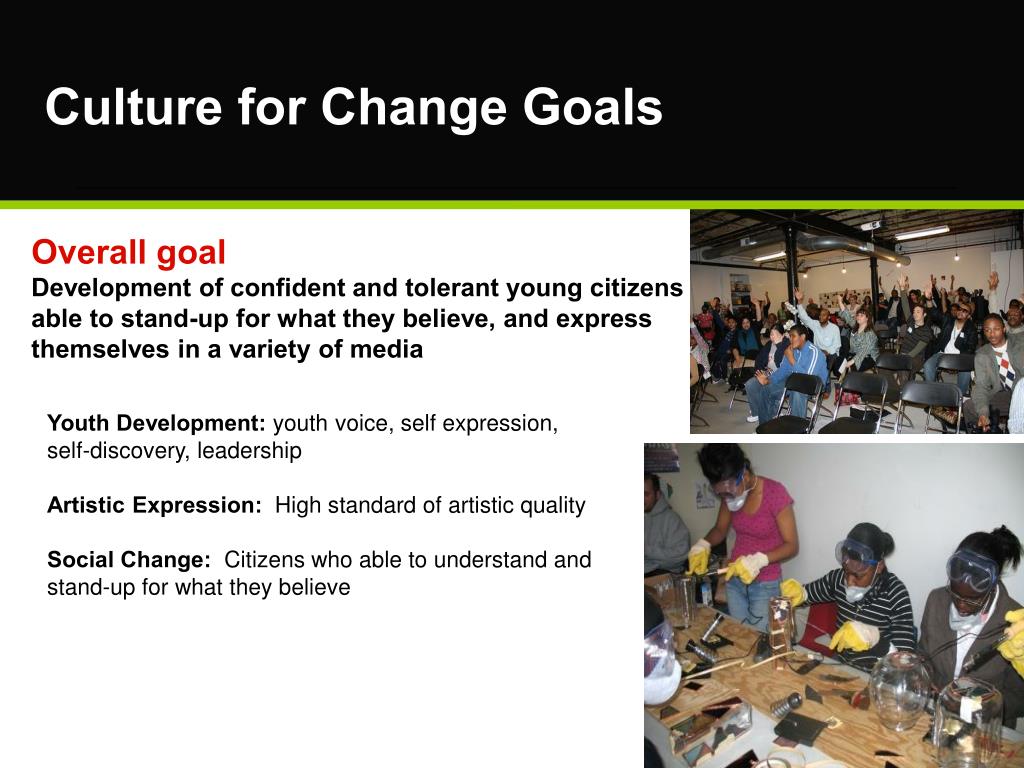 Culture for Change Goals

Overall goal
Development of confident and tolerant young citizens able to stand-up for what they believe, and express themselves in a variety of media

Youth Development: youth voice, self expression, self-discovery, leadership

Artistic Expression: High standard of artistic quality

Social Change: Citizens who able to understand and stand-up for what they believe